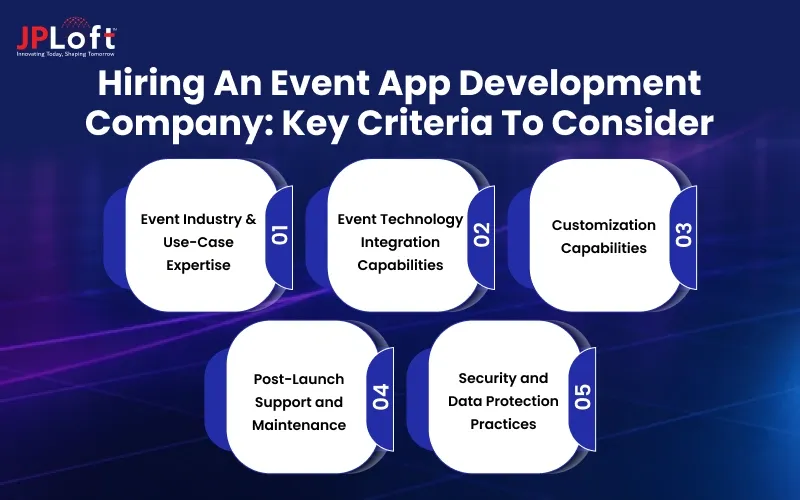 JPLoft™
Innovating Today, Shaping Tomorrow

Hiring An Event App Development Company: Key Criteria To Consider

Event Industry & Use-Case Expertise
01

Event Technology Integration Capabilities
02

Customization Capabilities
03

Post-Launch Support and Maintenance
04

Security and Data Protection Practices
05